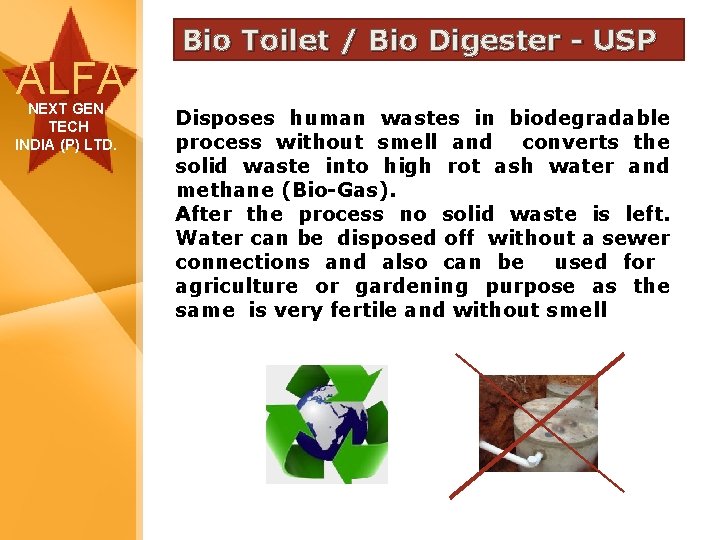 ALFA
NEXT GEN. TECH
INDIA (P) LTD.

Bio Toilet / Bio Digester - USP

Disposes human wastes in biodegradable process without smell and converts the solid waste into high rot ash water and methane (Bio-Gas).
After the process no solid waste is left. Water can be disposed off without a sewer connections and also can be used for agriculture or gardening purpose as the same is very fertile and without smell